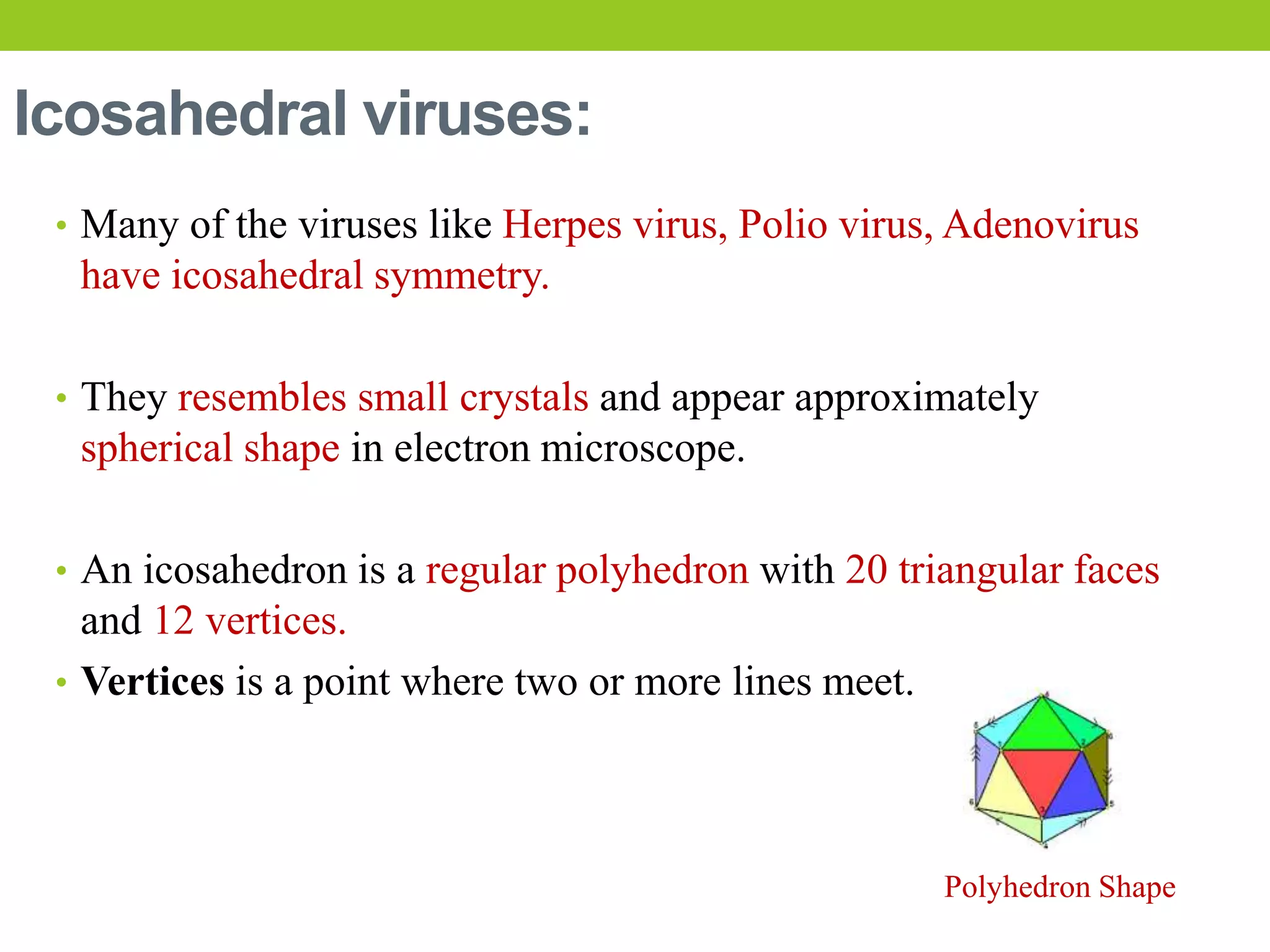 Icosahedral viruses:

• Many of the viruses like Herpes virus, Polio virus, Adenovirus have icosahedral symmetry.

• They resembles small crystals and appear approximately spherical shape in electron microscope.

• An icosahedron is a regular polyhedron with 20 triangular faces and 12 vertices.

• Vertices is a point where two or more lines meet.

Polyhedron Shape